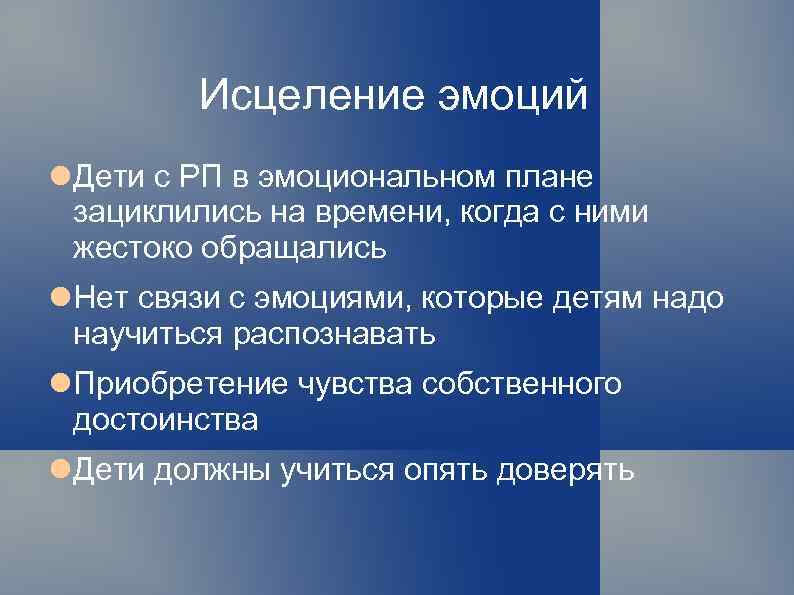 Исцеление эмоций

Дети с РП в эмоциональном плане зациклились на времени, когда с ними жестоко обращались

Нет связи с эмоциями, которые детям надо научиться распознавать

Приобретение чувства собственного достоинства

Дети должны учиться опять доверять